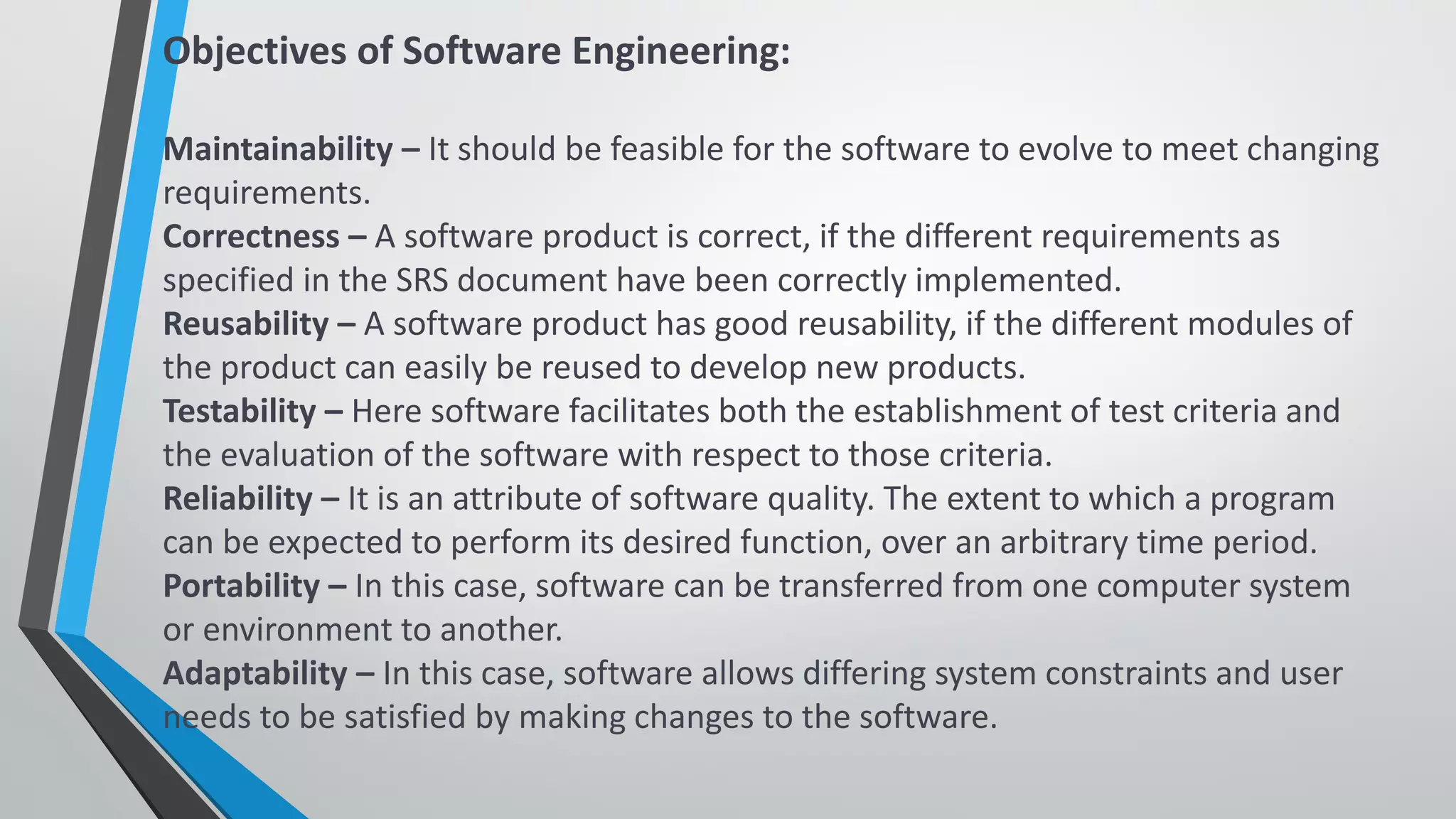 Objectives of Software Engineering:

Maintainability – It should be feasible for the software to evolve to meet changing requirements.

Correctness – A software product is correct, if the different requirements as specified in the SRS document have been correctly implemented.

Reusability – A software product has good reusability, if the different modules of the product can easily be reused to develop new products.

Testability – Here software facilitates both the establishment of test criteria and the evaluation of the software with respect to those criteria.

Reliability – It is an attribute of software quality. The extent to which a program can be expected to perform its desired function, over an arbitrary time period.

Portability – In this case, software can be transferred from one computer system or environment to another.

Adaptability – In this case, software allows differing system constraints and user needs to be satisfied by making changes to the software.